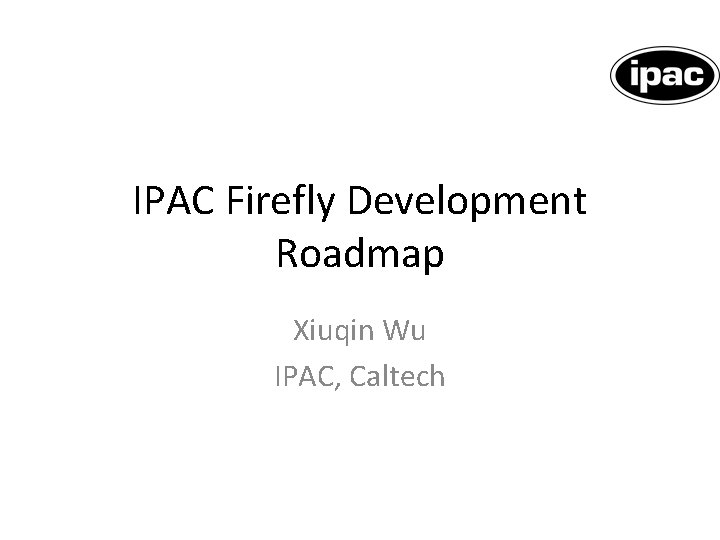 ipac

IPAC Firefly Development Roadmap

Xiuqin Wu
IPAC, Caltech